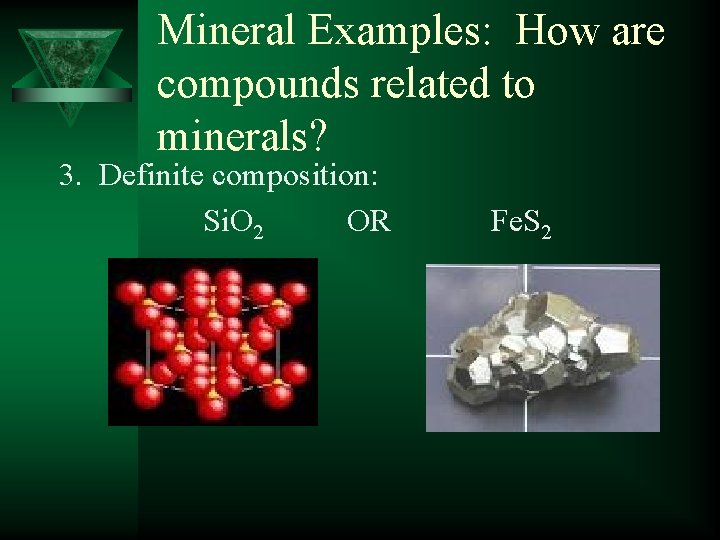 Mineral Examples: How are compounds related to minerals?

3. Definite composition:

$SiO_2$ OR $FeS_2$